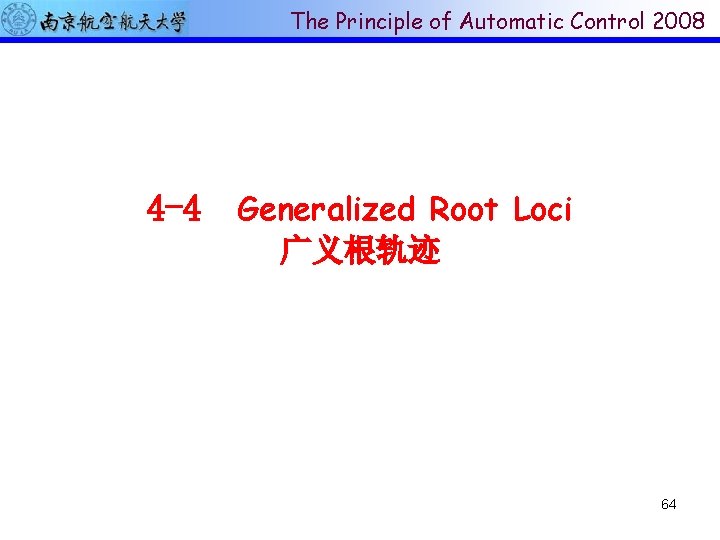 南京航空航天大学 The Principle of Automatic Control 2008

4-4 Generalized Root Loci
广义根轨迹

64